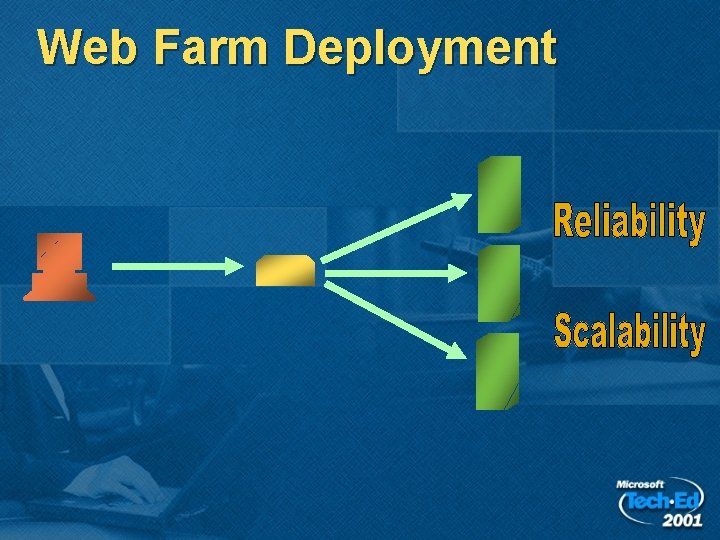 Web Farm Deployment

Reliability

Scalability

Microsoft Tech·Ed 2001